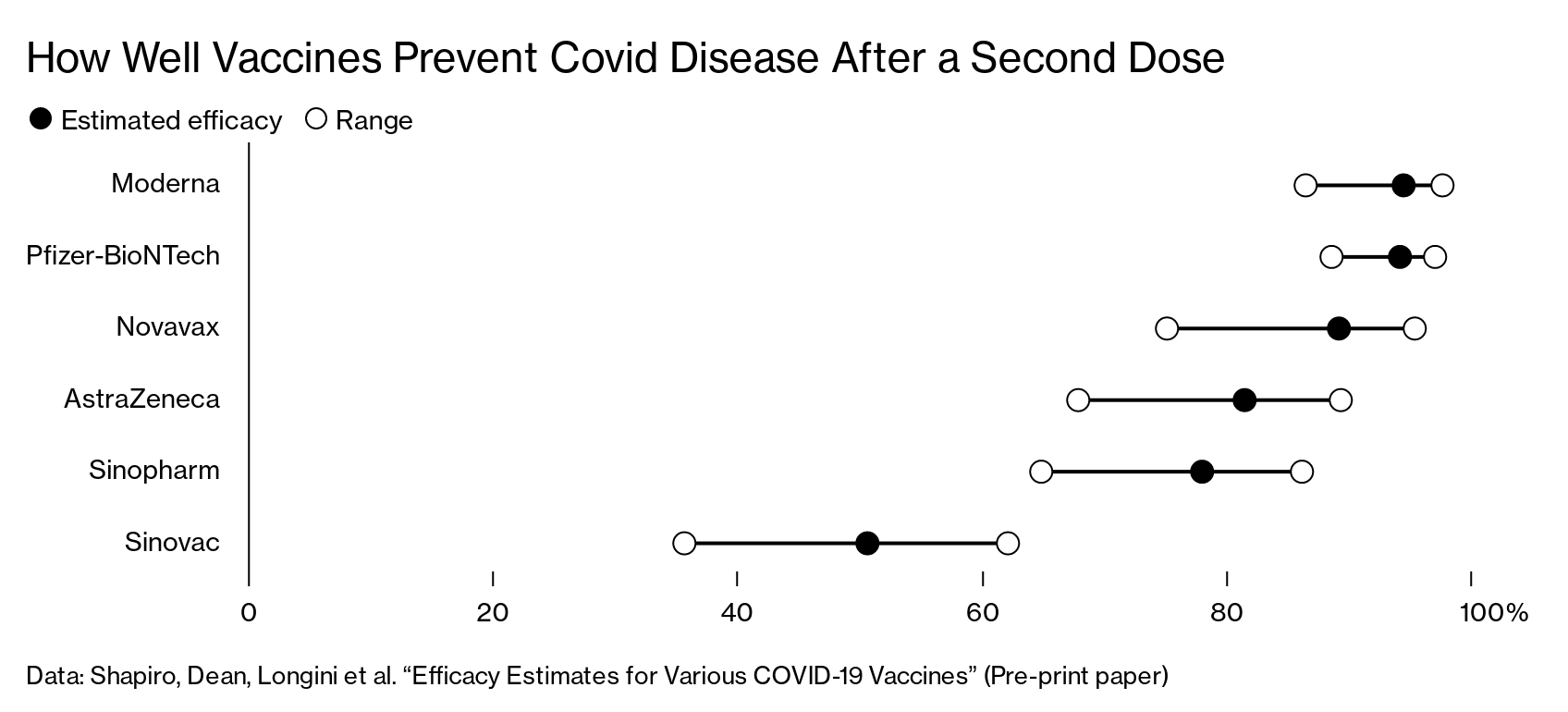 How Well Vaccines Prevent Covid Disease After a Second Dose

Estimated efficacy Range

Moderna
Pfizer-BioNTech
Novavax
AstraZeneca
Sinopharm
Sinovac

0 20 40 60 80 100%

Data: Shapiro, Dean, Longini et al. “Efficacy Estimates for Various COVID-19 Vaccines” (Pre-print paper)